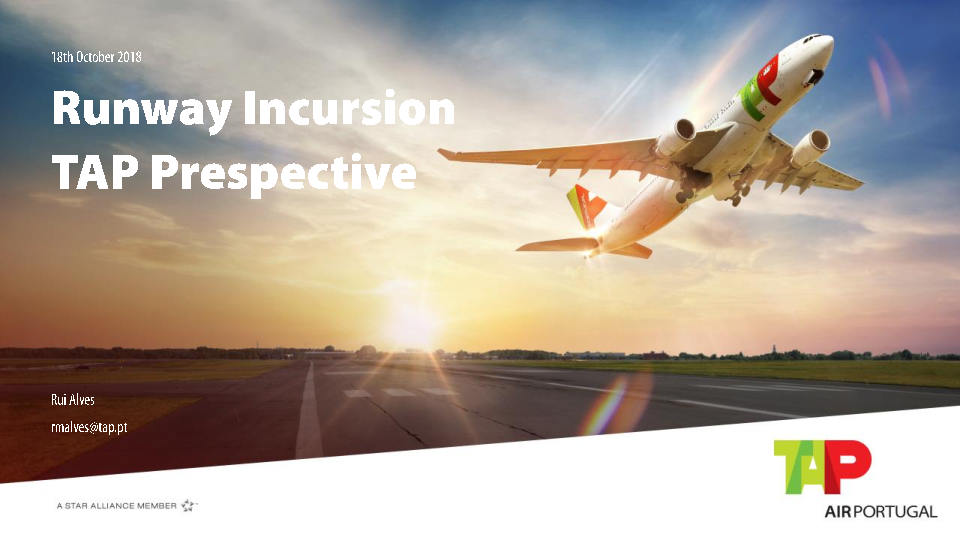 18th October 2018

Runway Incursion
TAP Prespective

Rui Alves

rmalves@tap.pt

A STAR ALLIANCE MEMBER

TAP

AIR PORTUGAL